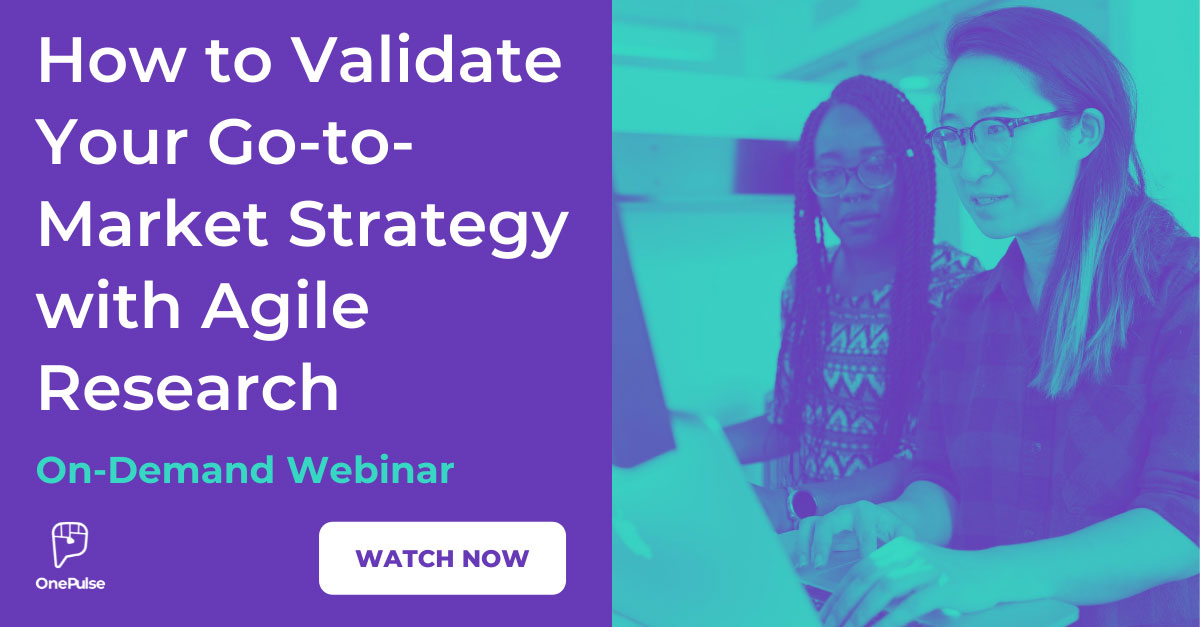 How to Validate Your Go-to-Market Strategy with Agile Research

On-Demand Webinar

OnePulse

WATCH NOW